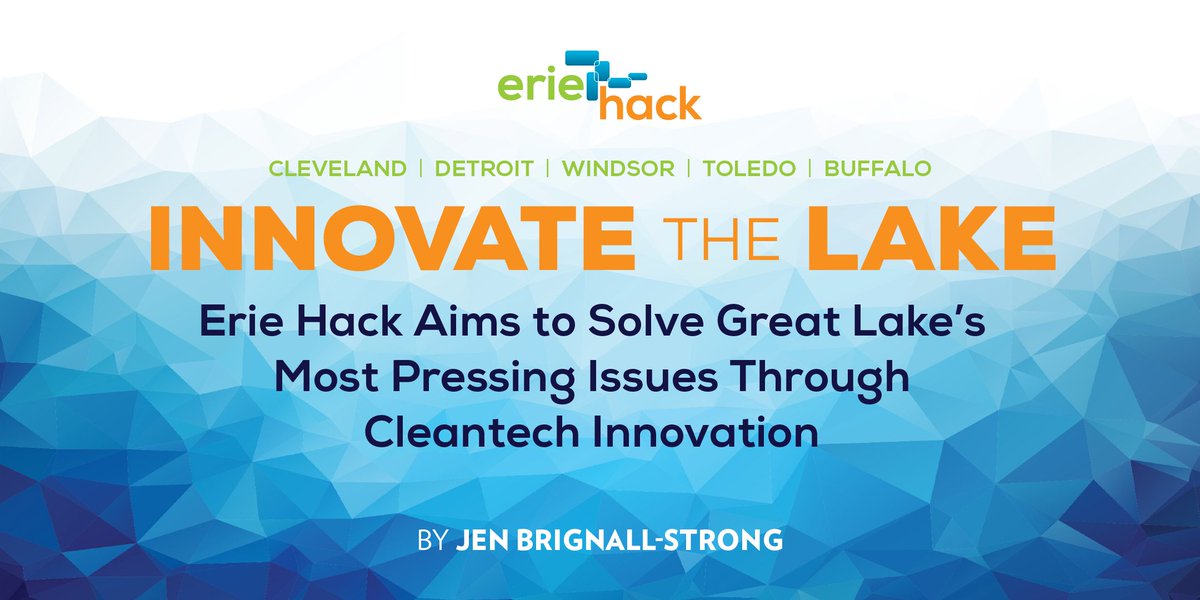 erie hack

CLEVELAND | DETROIT | WINDSOR | TOLEDO | BUFFALO

INNOVATE THE LAKE

Erie Hack Aims to Solve Great Lake's Most Pressing Issues Through Cleantech Innovation

BY JEN BRIGNALL-STRONG